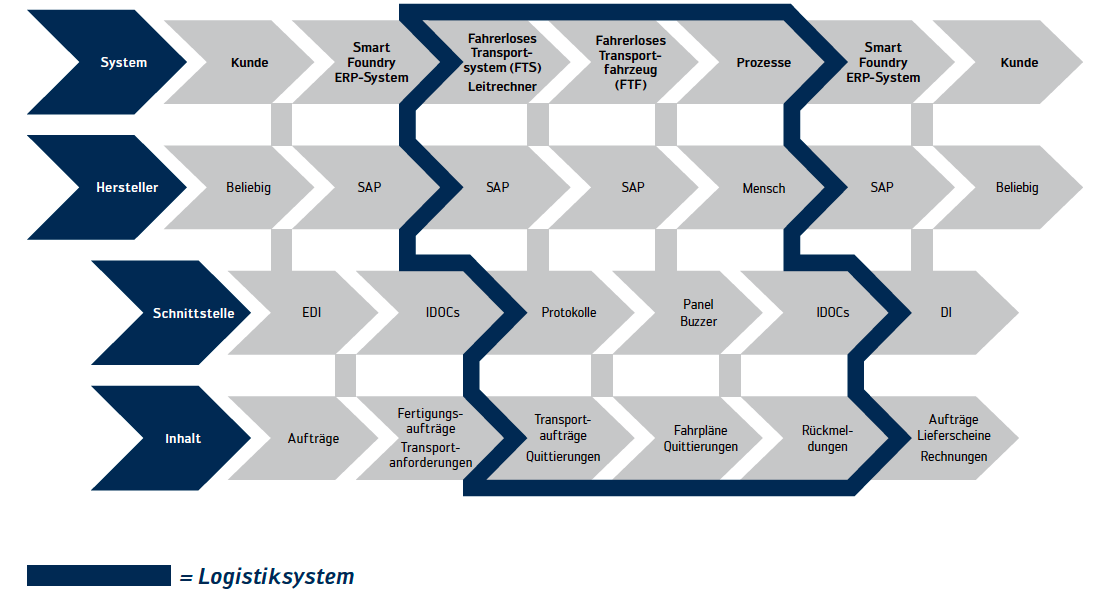 System

Kunde

Smart Foundry ERP-System

Fahrerloses Transportsystem (FTS) Leitrechner

Fahrerloses Transportfahrzeug (FTF)

Prozesse

Smart Foundry ERP-System

Kunde

Hersteller

Beliebig

SAP

SAP

SAP

Mensch

SAP

Beliebig

Schnittstelle

EDI

IDOCs

Protokolle

Panel Buzzer

IDOCs

DI

Inhalt

Aufträge

Fertigungsaufträge Transportanforderungen

Transportaufträge Quittierungen

Fahrpläne Quittierungen

Rückmeldungen

Aufträge Lieferscheine Rechnungen

= Logistiksystem